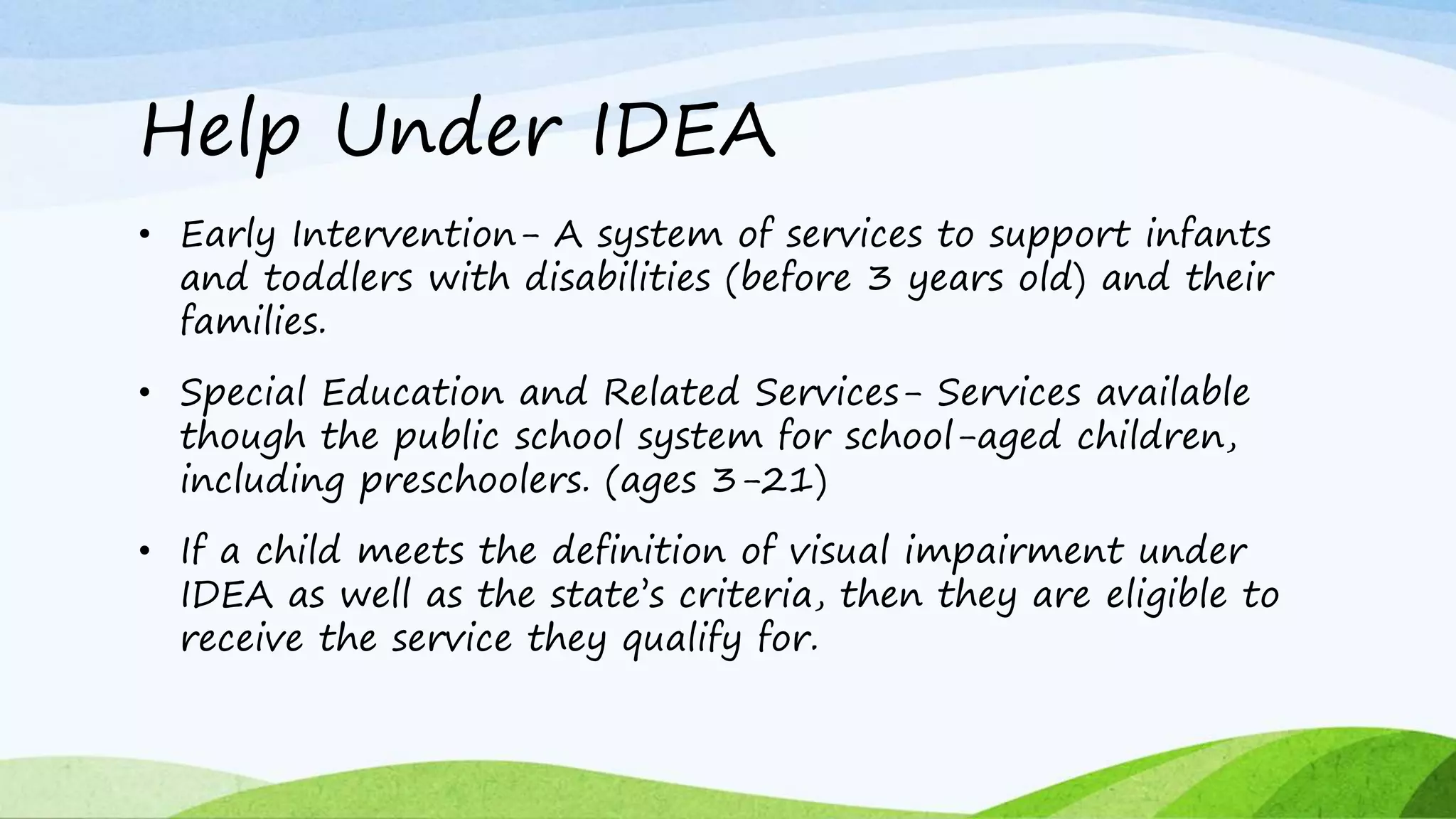 Help Under IDEA

• Early Intervention- A system of services to support infants and toddlers with disabilities (before 3 years old) and their families.

• Special Education and Related Services- Services available though the public school system for school-aged children, including preschoolers. (ages 3-21)

• If a child meets the definition of visual impairment under IDEA as well as the state's criteria, then they are eligible to receive the service they qualify for.